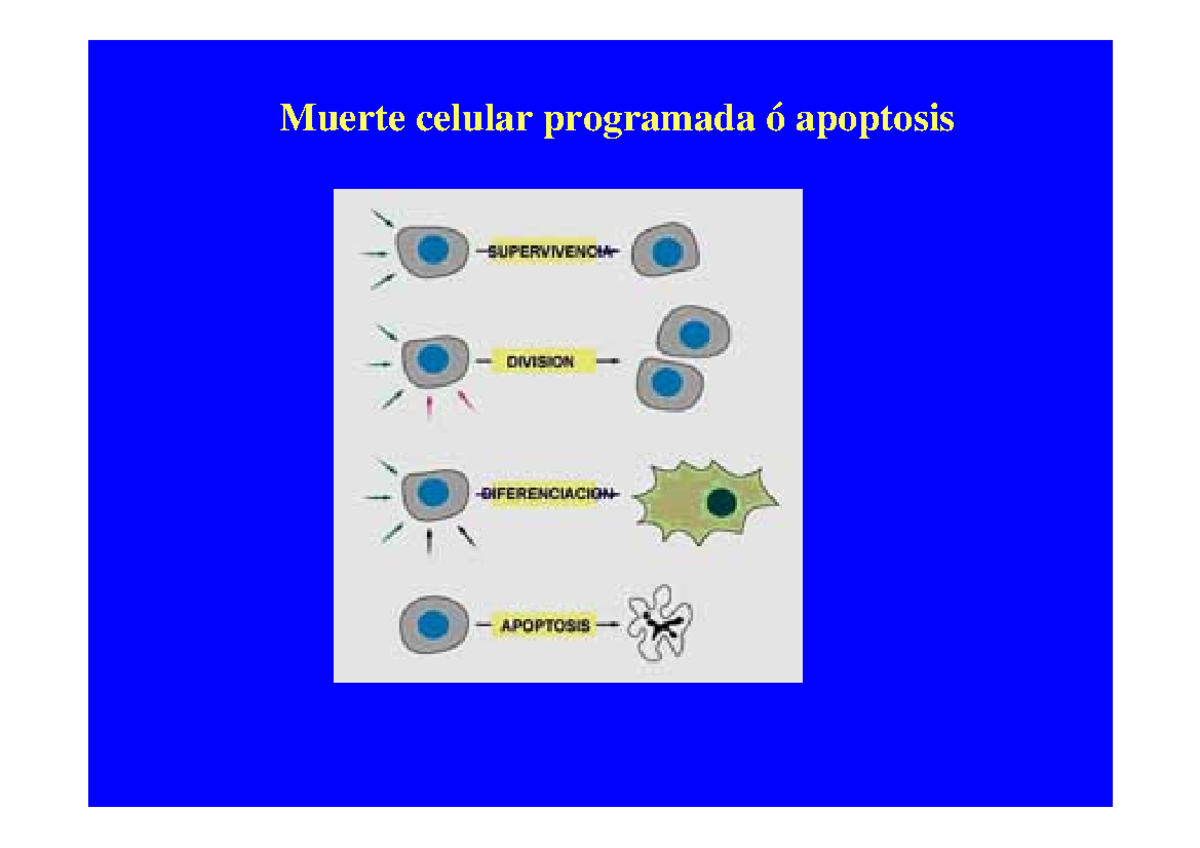 Muerte celular programada ó apoptosis

SUPERVIVENCIA

DIVISION

DIFERENCIACION

APOPTOSIS